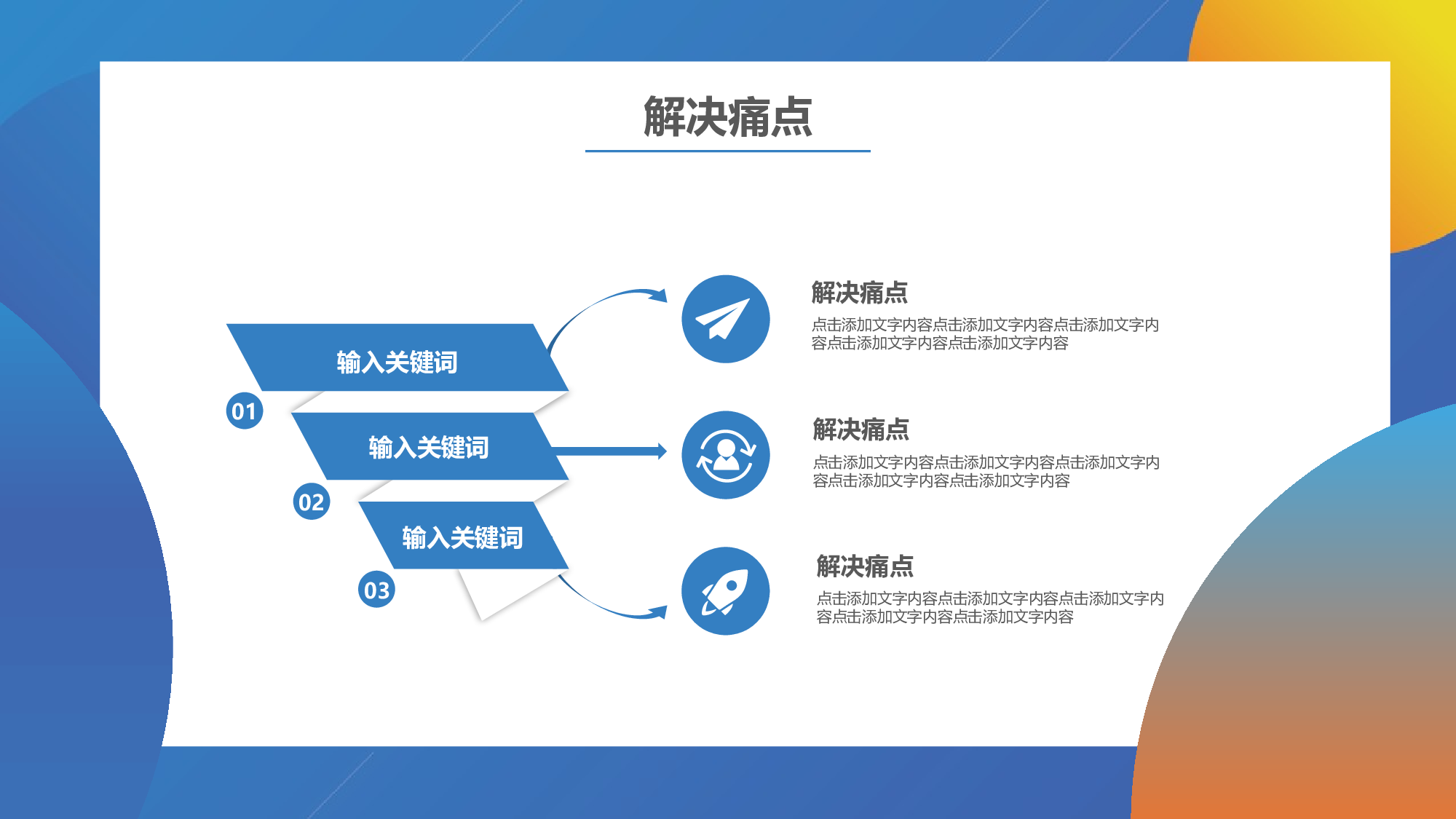 解决痛点

输入关键词
01
输入关键词
02
输入关键词
03

解决痛点
点击添加文字内容点击添加文字内容点击添加文字内容点击添加文字内容点击添加文字内容

解决痛点
点击添加文字内容点击添加文字内容点击添加文字内容点击添加文字内容点击添加文字内容

解决痛点
点击添加文字内容点击添加文字内容点击添加文字内容点击添加文字内容点击添加文字内容